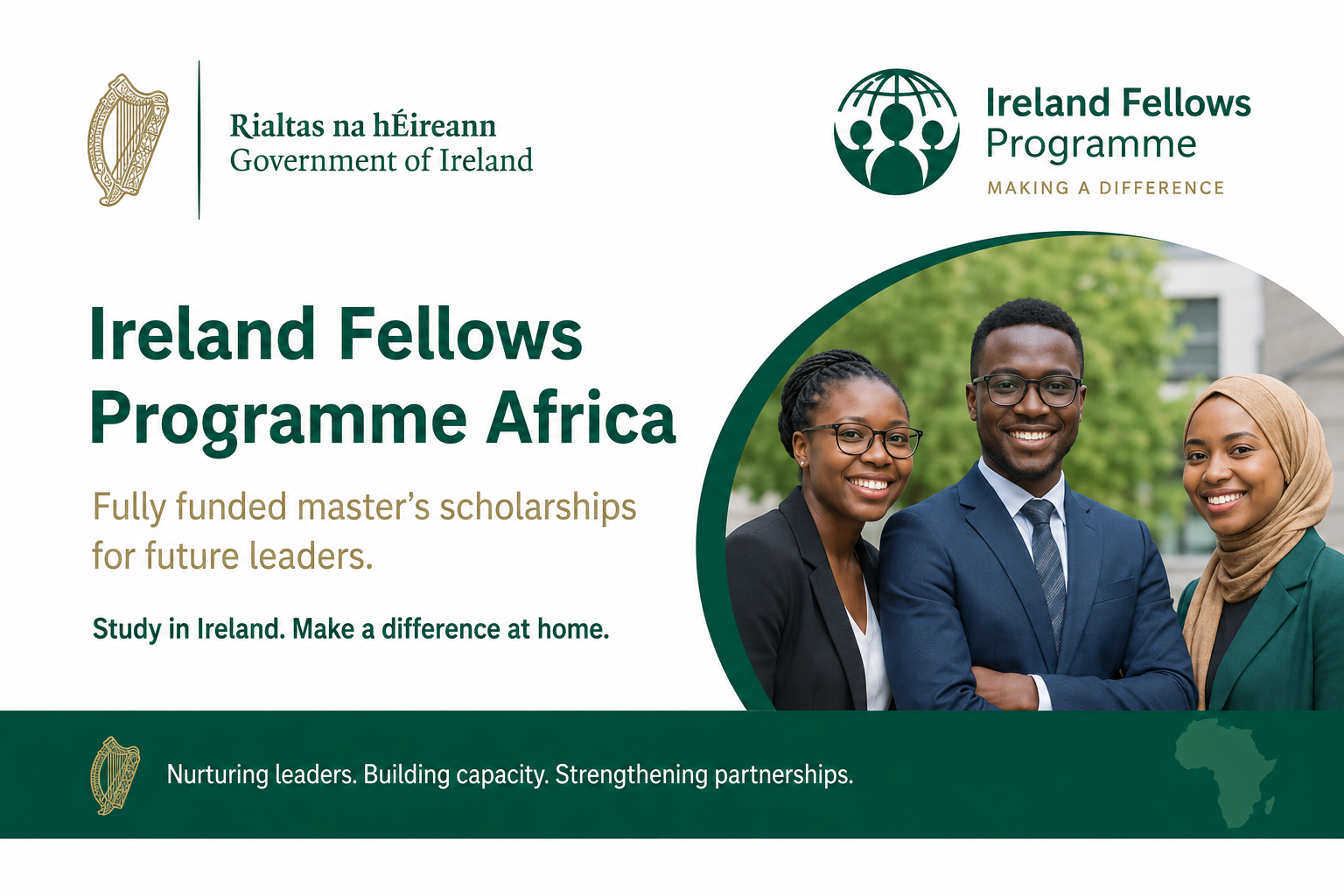 Rialtas na hÉireann
Government of Ireland

Ireland Fellows Programme
MAKING A DIFFERENCE

Ireland Fellows Programme Africa

Fully funded master's scholarships for future leaders.

Study in Ireland. Make a difference at home.

Nurturing leaders. Building capacity. Strengthening partnerships.